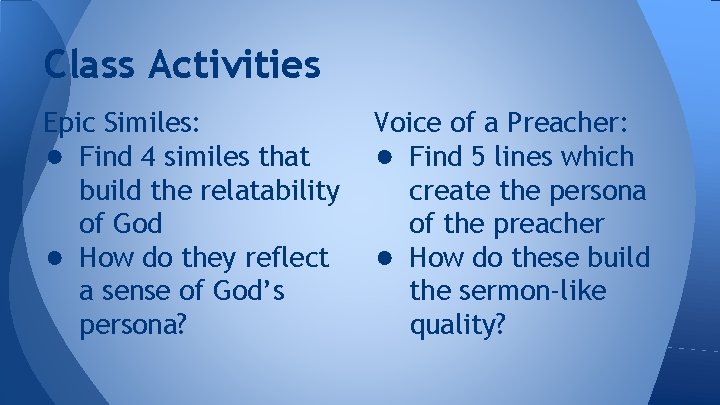 Class Activities

Epic Similes:
• Find 4 similes that build the relatability of God
• How do they reflect a sense of God's persona?

Voice of a Preacher:
• Find 5 lines which create the persona of the preacher
• How do these build the sermon-like quality?